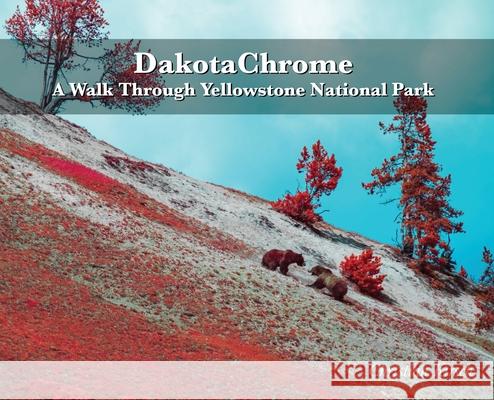 DakotaChrome
A Walk Through Yellowstone National Park

Kraina Książek